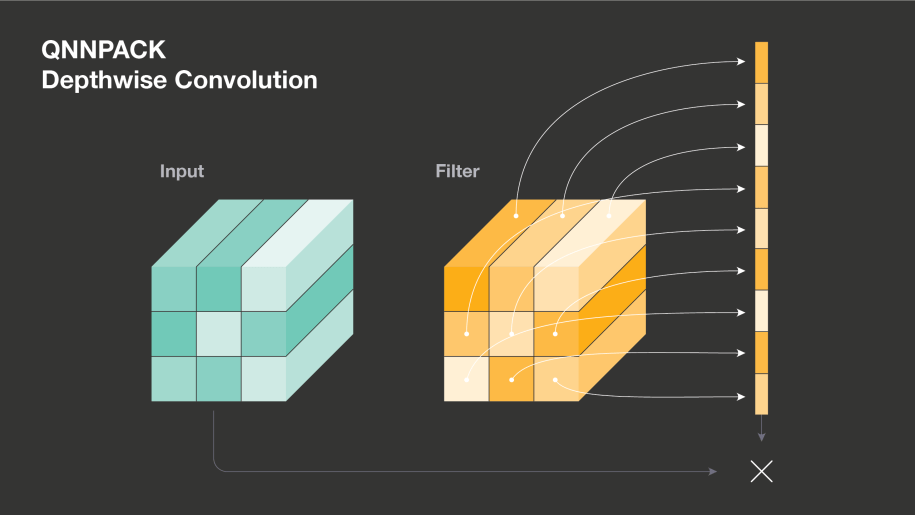 QNNPACK
Depthwise Convolution

Input

Filter